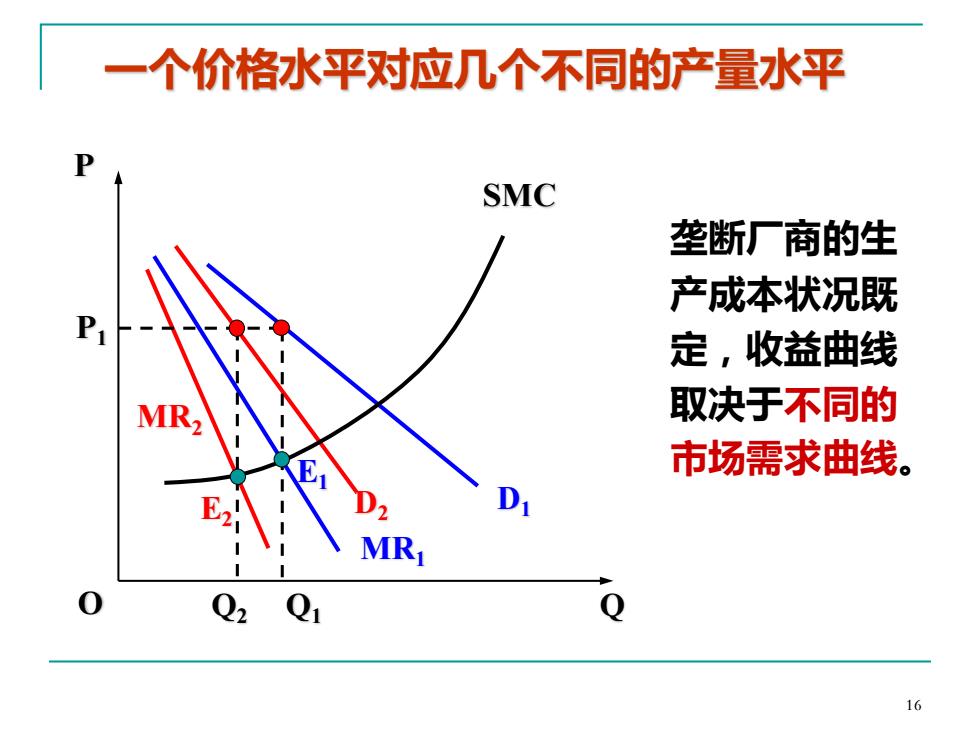 一个价格水平对应几个不同的产量水平

P
SMC
$P_1$
$MR_2$
$E_1$
$E_2$
$D_2$
$D_1$
$MR_1$
O
$Q_2$
$Q_1$
Q

垄断厂商的生产成本状况既定，收益曲线取决于不同的市场需求曲线。

16